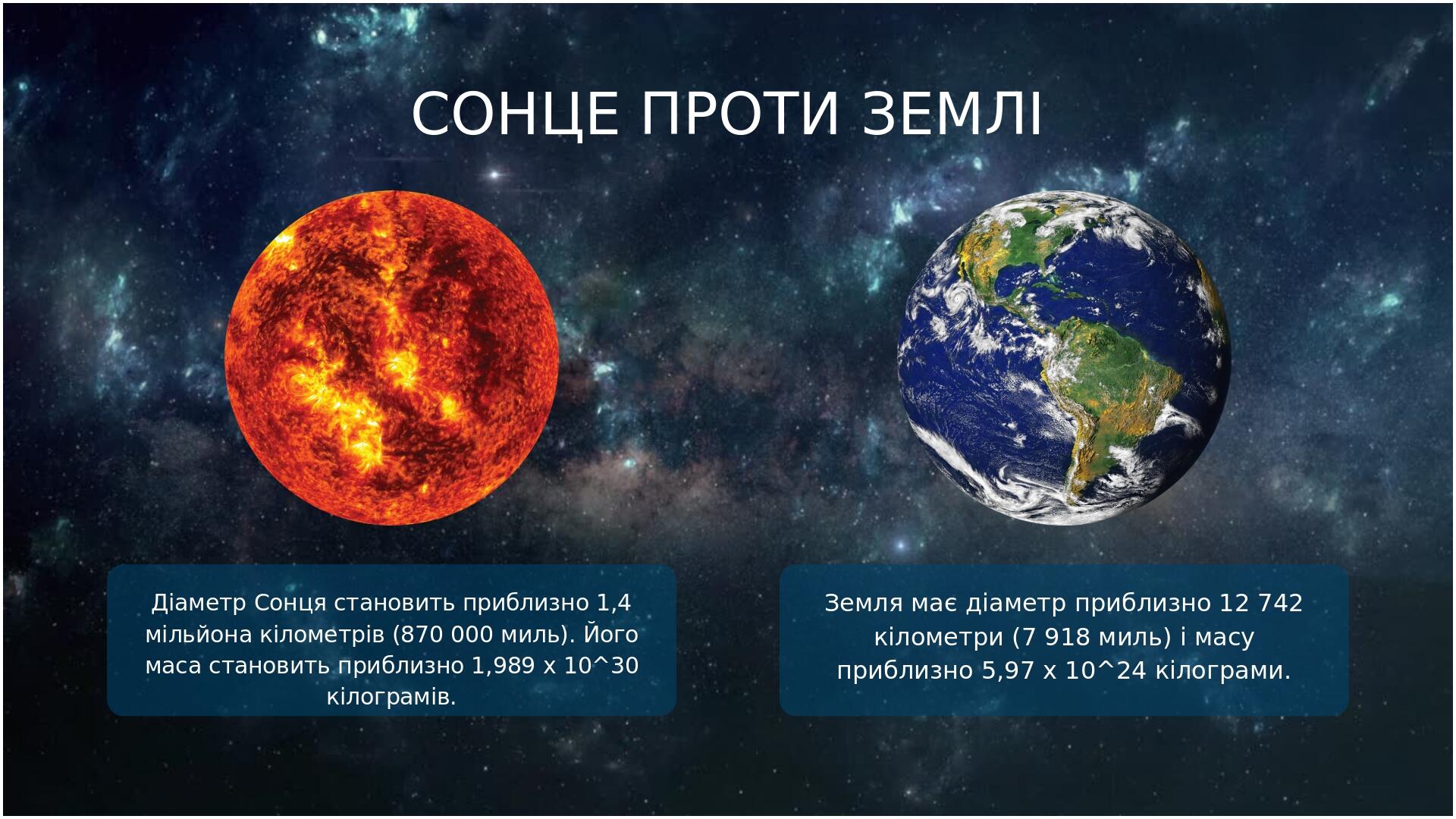 СОНЦЕ ПРОТИ ЗЕМЛІ

Діаметр Сонця становить приблизно 1,4 мільйона кілометрів (870 000 миль). Його маса становить приблизно 1,989 x 10^30 кілограмів.

Земля має діаметр приблизно 12 742 кілометри (7 918 миль) і масу приблизно 5,97 x 10^24 кілограми.